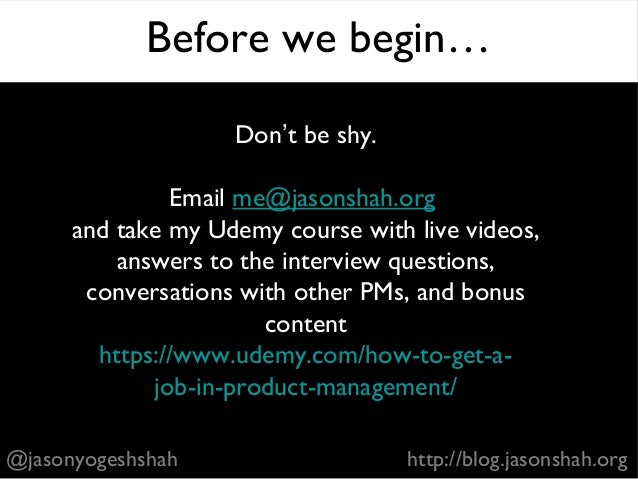 Before we begin…

Don't be shy.

Email me@jasonshah.org
and take my Udemy course with live videos, answers to the interview questions, conversations with other PMs, and bonus content
https://www.udemy.com/how-to-get-a-job-in-product-management/

@jasonyogeshshah

http://blog.jasonshah.org